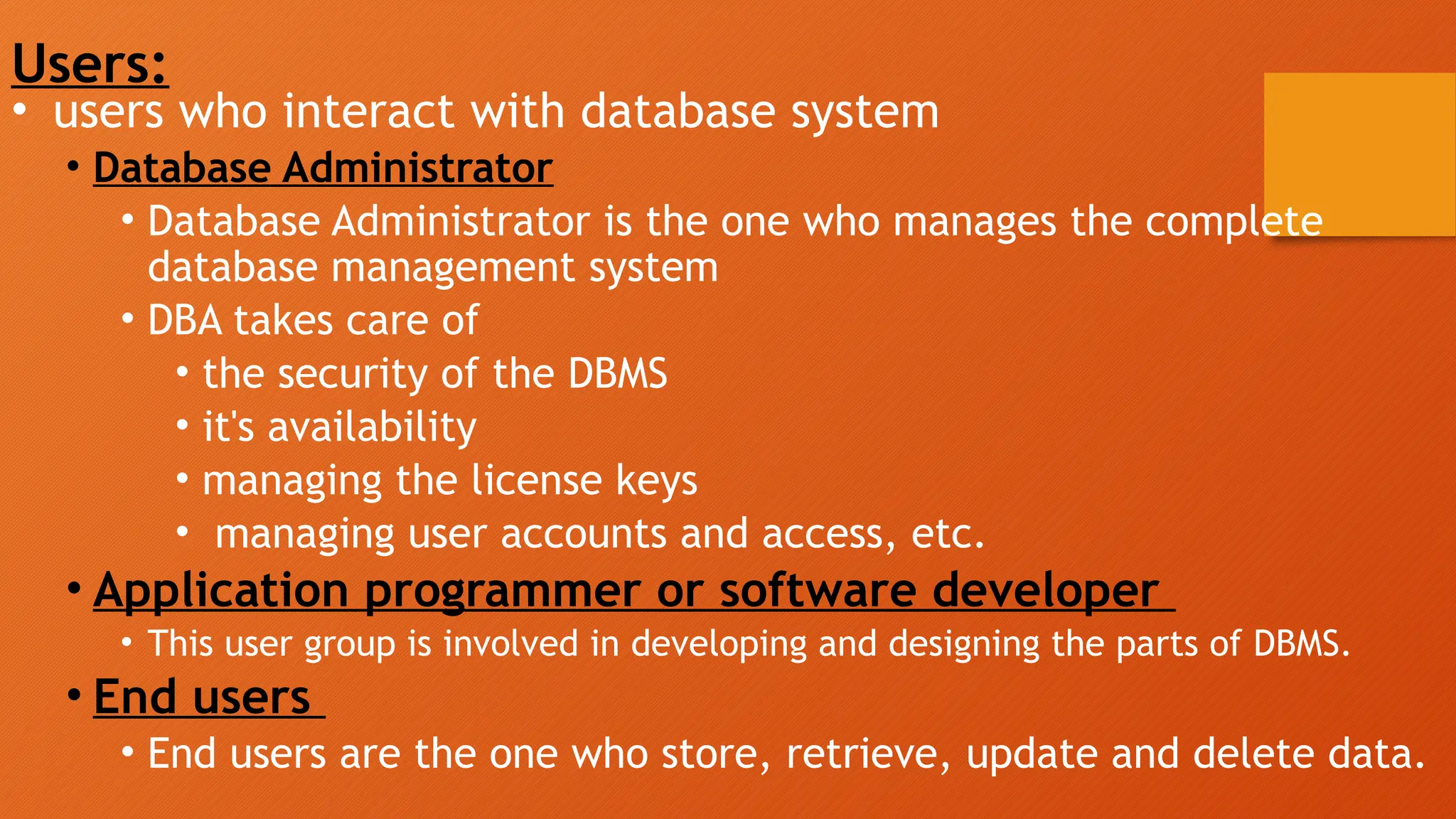 Users:

• users who interact with database system
  • Database Administrator
    • Database Administrator is the one who manages the complete database management system
    • DBA takes care of
      • the security of the DBMS
      • it's availability
      • managing the license keys
      • managing user accounts and access, etc.
  • Application programmer or software developer
    • This user group is involved in developing and designing the parts of DBMS.
  • End users
    • End users are the one who store, retrieve, update and delete data.